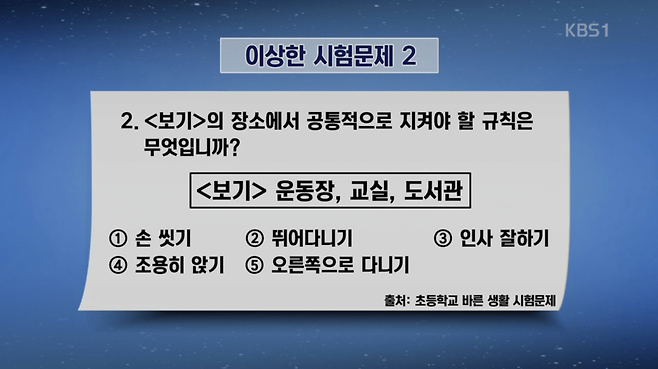 KBS1

이상한 시험문제 2

2. <보기>의 장소에서 공통적으로 지켜야 할 규칙은 무엇입니까?

<보기> 운동장, 교실, 도서관

① 손 씻기 ② 뛰어다니기 ③ 인사 잘하기
④ 조용히 앉기 ⑤ 오른쪽으로 다니기

출처: 초등학교 바른 생활 시험문제